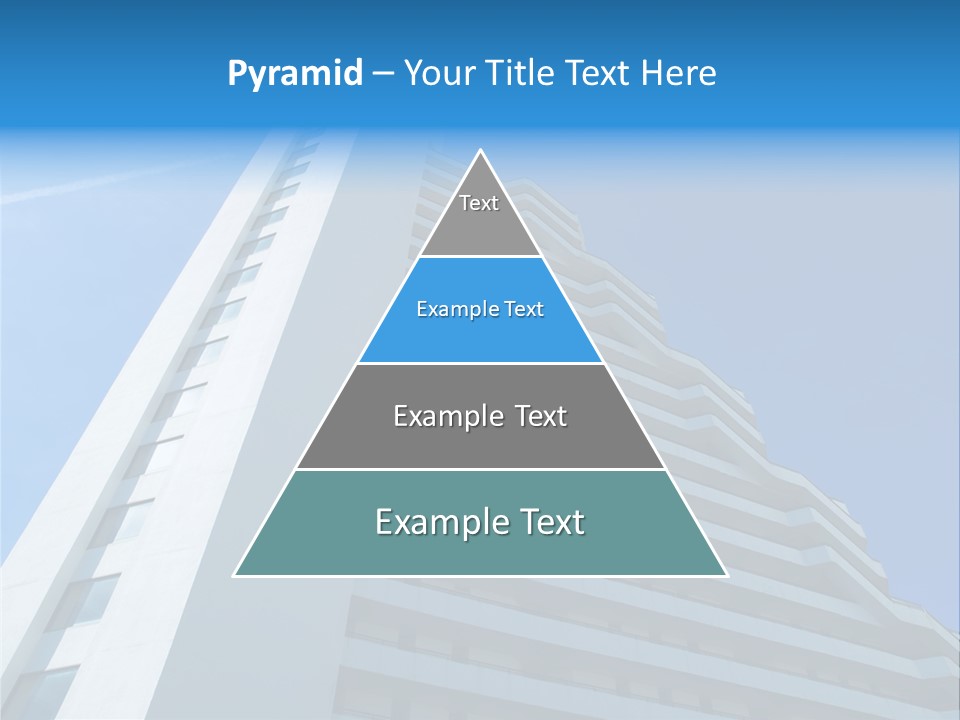 Pyramid – Your Title Text Here

Text

Example Text

Example Text

Example Text